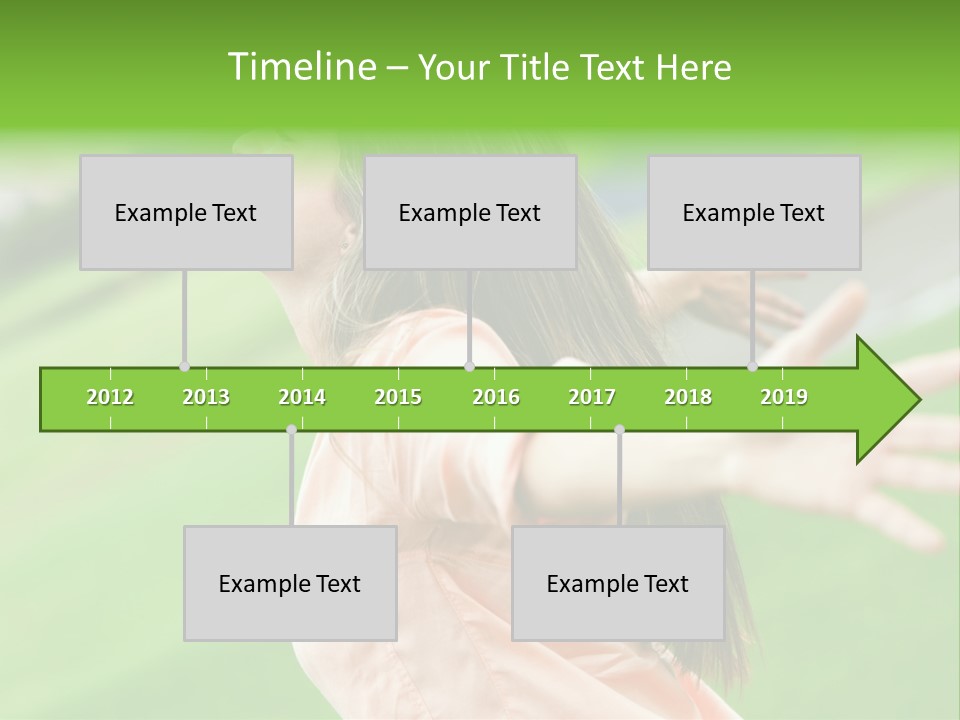 Timeline – Your Title Text Here

Example Text

Example Text

Example Text

2012 2013 2014 2015 2016 2017 2018 2019

Example Text

Example Text